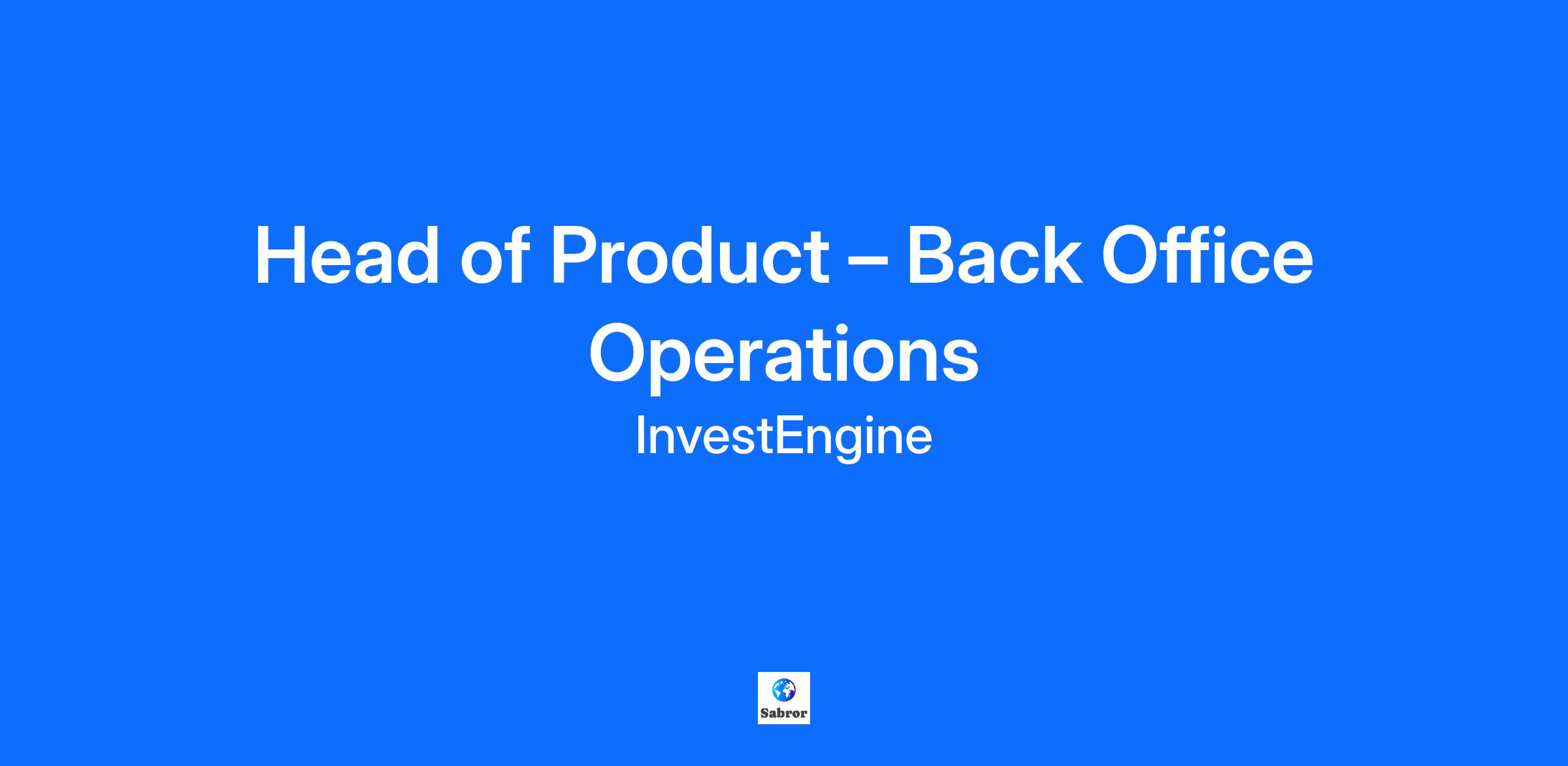 Head of Product – Back Office Operations

InvestEngine

Sabror